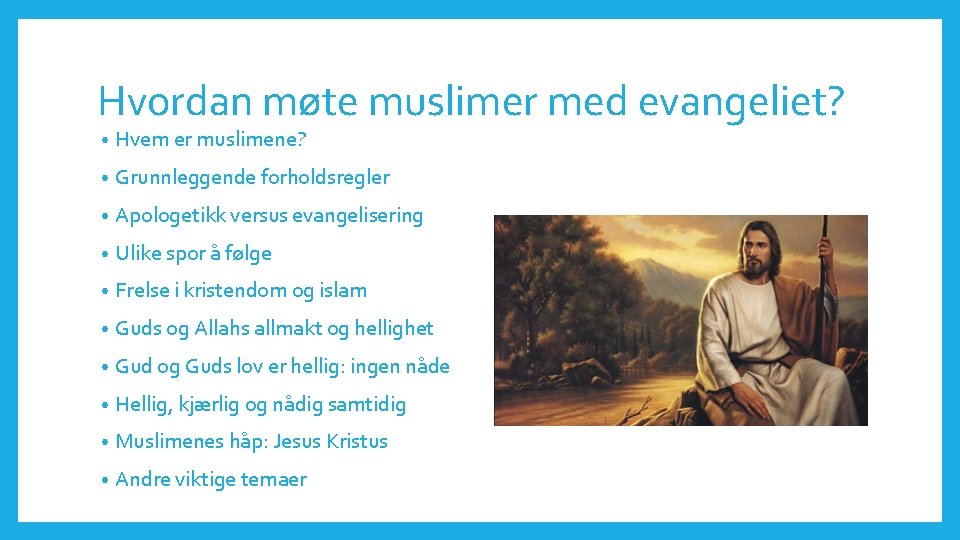 Hvordan møte muslimer med evangeliet?

• Hvem er muslimene?
• Grunnleggende forholdsregler
• Apologetikk versus evangelisering
• Ulike spor å følge
• Frelse i kristendom og islam
• Guds og Allahs allmakt og hellighet
• Gud og Guds lov er hellig: ingen nåde
• Hellig, kjærlig og nådig samtidig
• Muslimenes håp: Jesus Kristus
• Andre viktige temaer